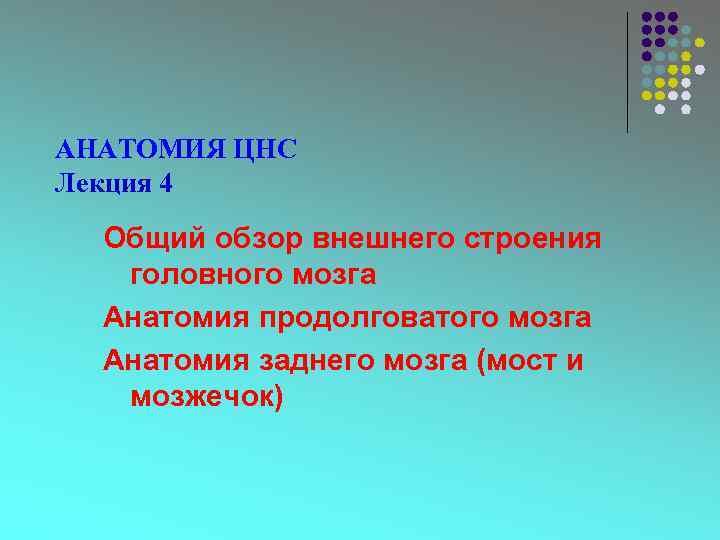 АНАТОМИЯ ЦНС
Лекция 4

Общий обзор внешнего строения головного мозга

Анатомия продолговатого мозга

Анатомия заднего мозга (мост и мозжечок)